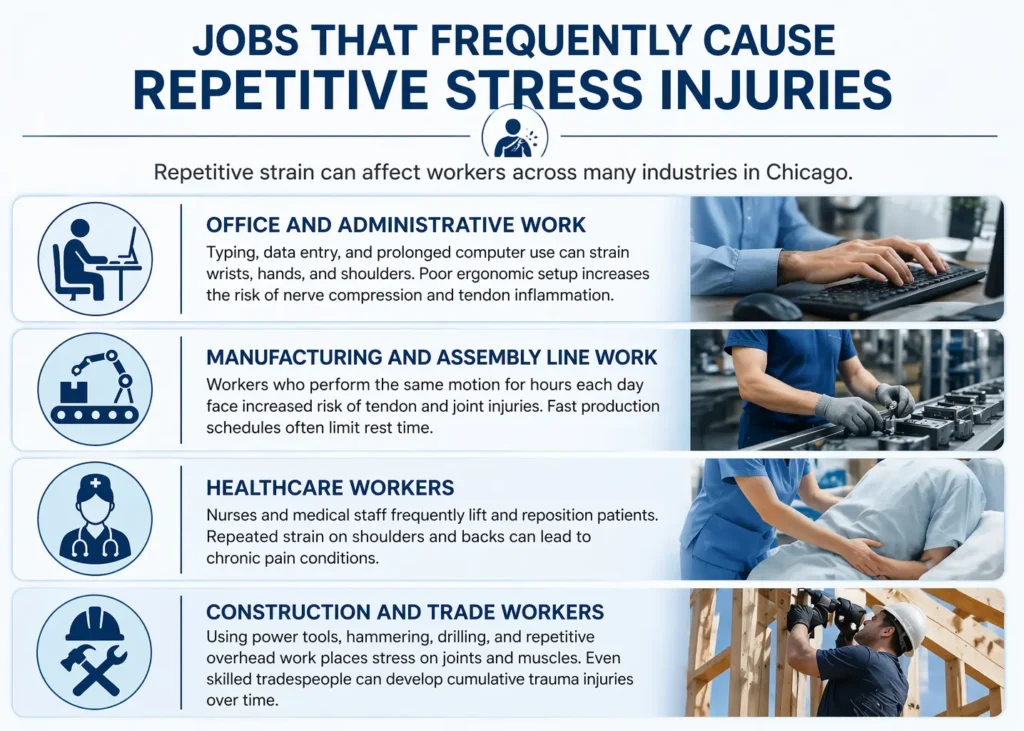 JOBS THAT FREQUENTLY CAUSE
REPETITIVE STRESS INJURIES

Repetitive strain can affect workers across many industries in Chicago.

OFFICE AND ADMINISTRATIVE WORK
Typing, data entry, and prolonged computer use can strain wrists, hands, and shoulders. Poor ergonomic setup increases the risk of nerve compression and tendon inflammation.

MANUFACTURING AND ASSEMBLY LINE WORK
Workers who perform the same motion for hours each day face increased risk of tendon and joint injuries. Fast production schedules often limit rest time.

HEALTHCARE WORKERS
Nurses and medical staff frequently lift and reposition patients. Repeated strain on shoulders and backs can lead to chronic pain conditions.

CONSTRUCTION AND TRADE WORKERS
Using power tools, hammering, drilling, and repetitive overhead work places stress on joints and muscles. Even skilled tradespeople can develop cumulative trauma injuries over time.